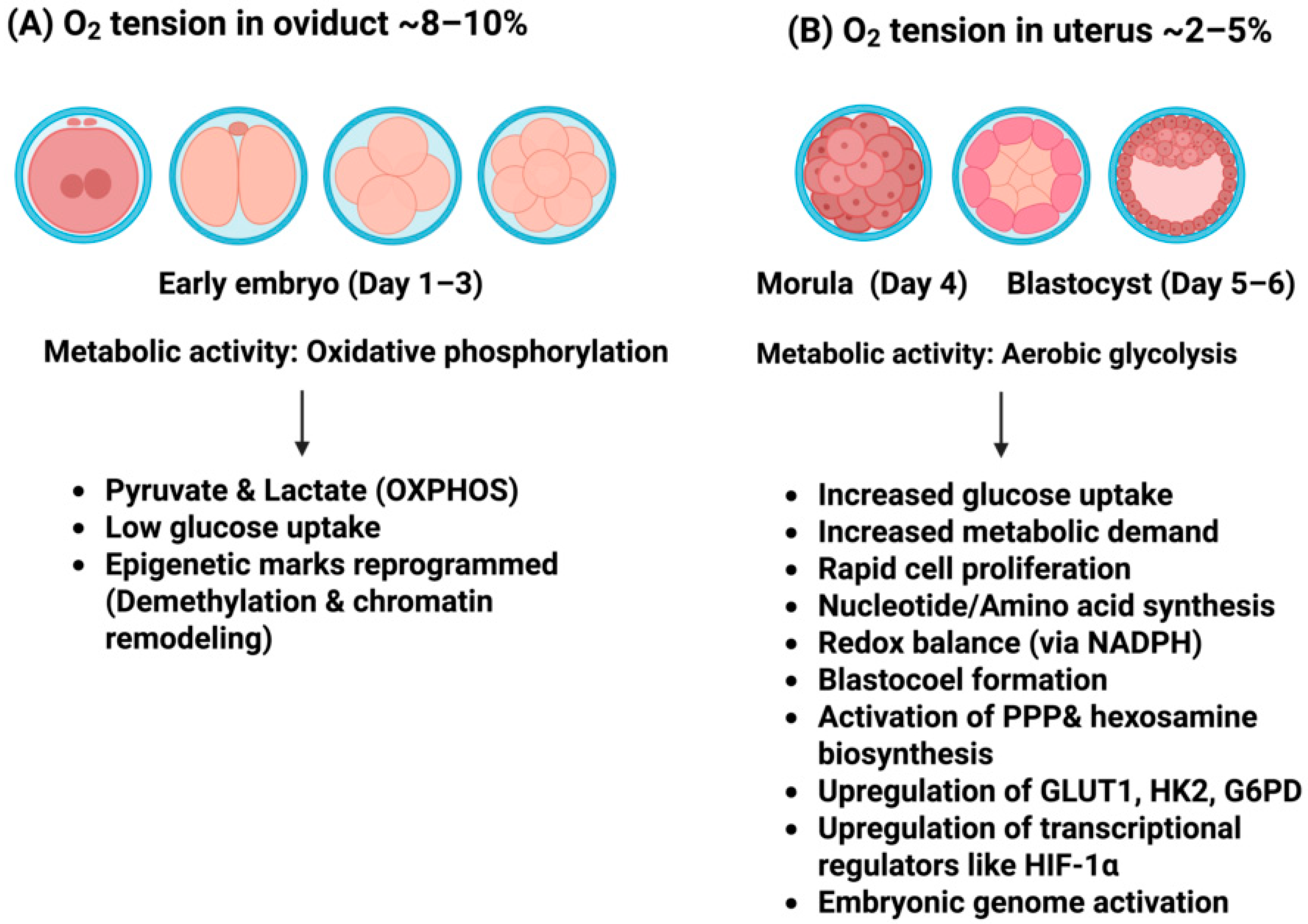 (A) $O_2$ tension in oviduct ~8–10%

Early embryo (Day 1–3)

Metabolic activity: Oxidative phosphorylation

- Pyruvate & Lactate (OXPHOS)
- Low glucose uptake
- Epigenetic marks reprogrammed (Demethylation & chromatin remodeling)

(B) $O_2$ tension in uterus ~2–5%

Morula (Day 4) Blastocyst (Day 5–6)

Metabolic activity: Aerobic glycolysis

- Increased glucose uptake
- Increased metabolic demand
- Rapid cell proliferation
- Nucleotide/Amino acid synthesis
- Redox balance (via NADPH)
- Blastocoel formation
- Activation of PPP& hexosamine biosynthesis
- Upregulation of GLUT1, HK2, G6PD
- Upregulation of transcriptional regulators like HIF-1α
- Embryonic genome activation